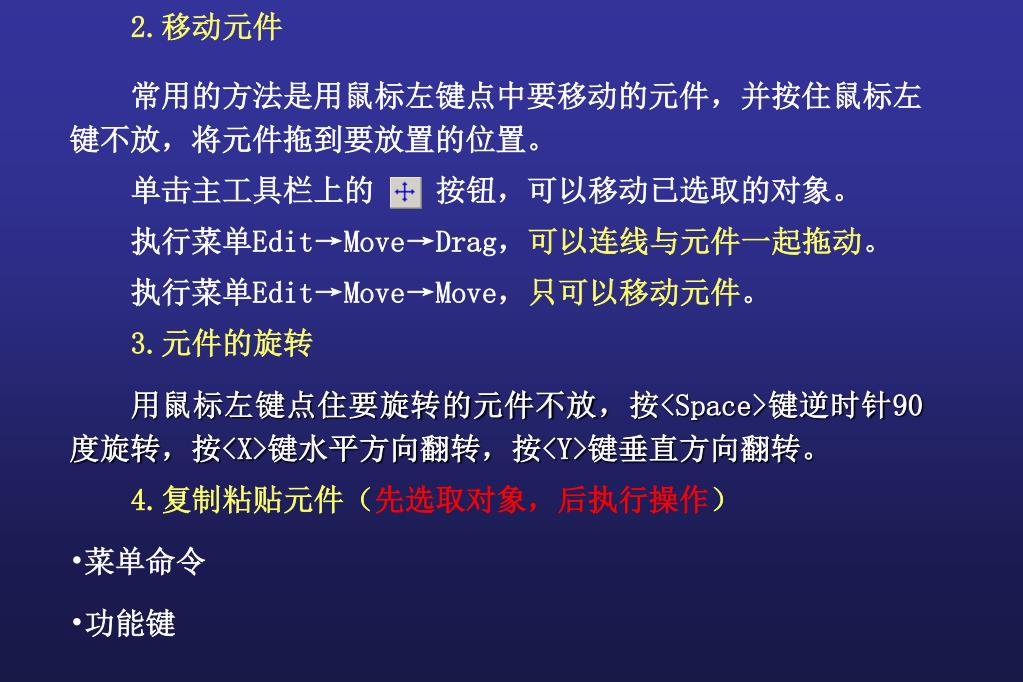 2.移动元件

常用的方法是用鼠标左键点中要移动的元件，并按住鼠标左键不放，将元件拖到要放置的位置。

单击主工具栏上的 按钮，可以移动已选取的对象。

执行菜单Edit→Move→Drag，可以连线与元件一起拖动。

执行菜单Edit→Move→Move，只可以移动元件。

3.元件的旋转

用鼠标左键点住要旋转的元件不放，按<Space>键逆时针90度旋转，按<X>键水平方向翻转，按<Y>键垂直方向翻转。

4.复制粘贴元件（先选取对象，后执行操作）

•菜单命令

•功能键